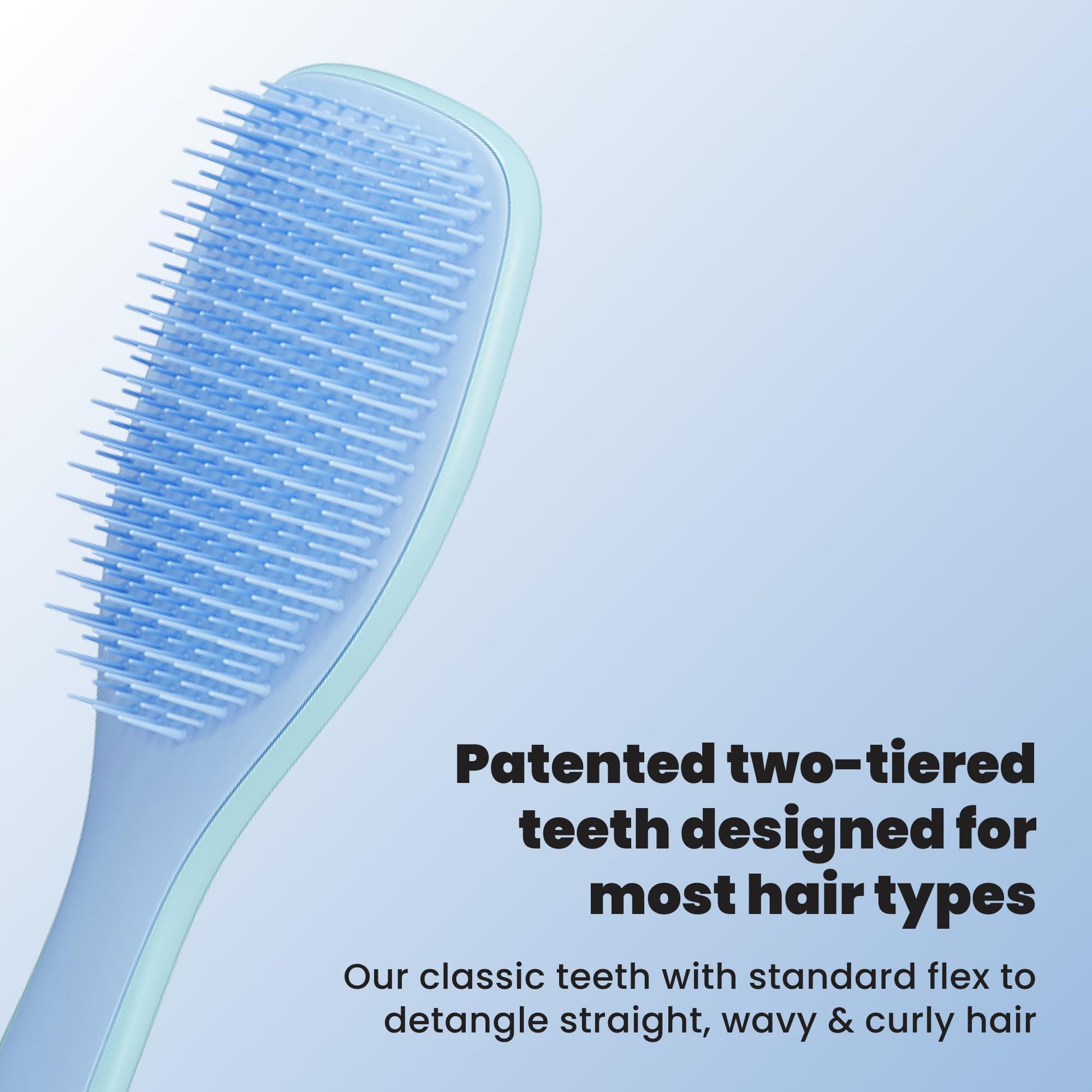 Patented two-tiered teeth designed for most hair types

Our classic teeth with standard flex to detangle straight, wavy & curly hair